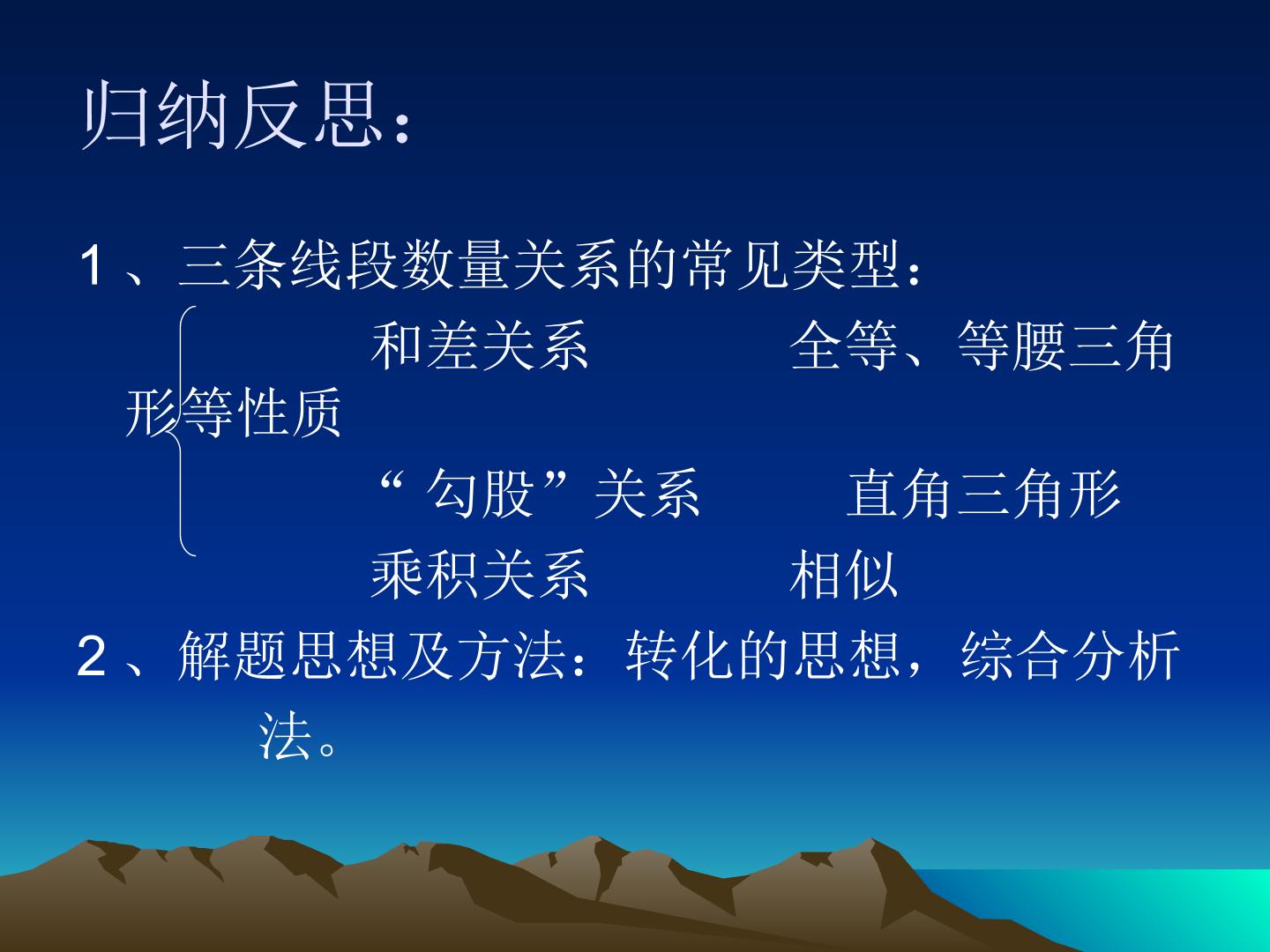 归纳反思：

1、三条线段数量关系的常见类型：

和差关系　　全等、等腰三角形等性质

“勾股”关系　　直角三角形

乘积关系　　相似

2、解题思想及方法：转化的思想，综合分析法。